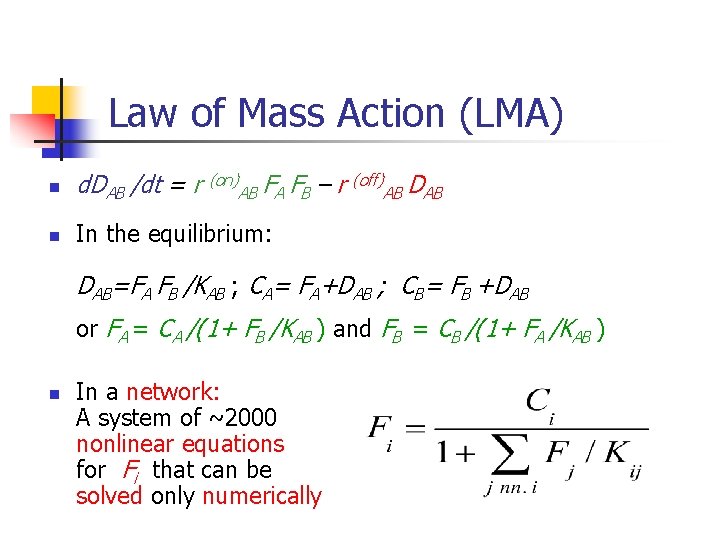 Law of Mass Action (LMA)

$dD_{AB}/dt = r^{(on)}_{AB} F_A F_B - r^{(off)}_{AB} D_{AB}$

In the equilibrium:

$D_{AB}=F_A F_B/K_{AB}$ ; $C_A= F_A+D_{AB}$ ; $C_B= F_B+D_{AB}$
or $F_A= C_A/(1+ F_B/K_{AB})$ and $F_B = C_B/(1+ F_A/K_{AB})$

In a network:
A system of ~2000 nonlinear equations for $F_i$ that can be solved only numerically

$F_i = \frac{C_i}{1+\sum_{j\ nn.\ i} F_j / K_{ij}}$